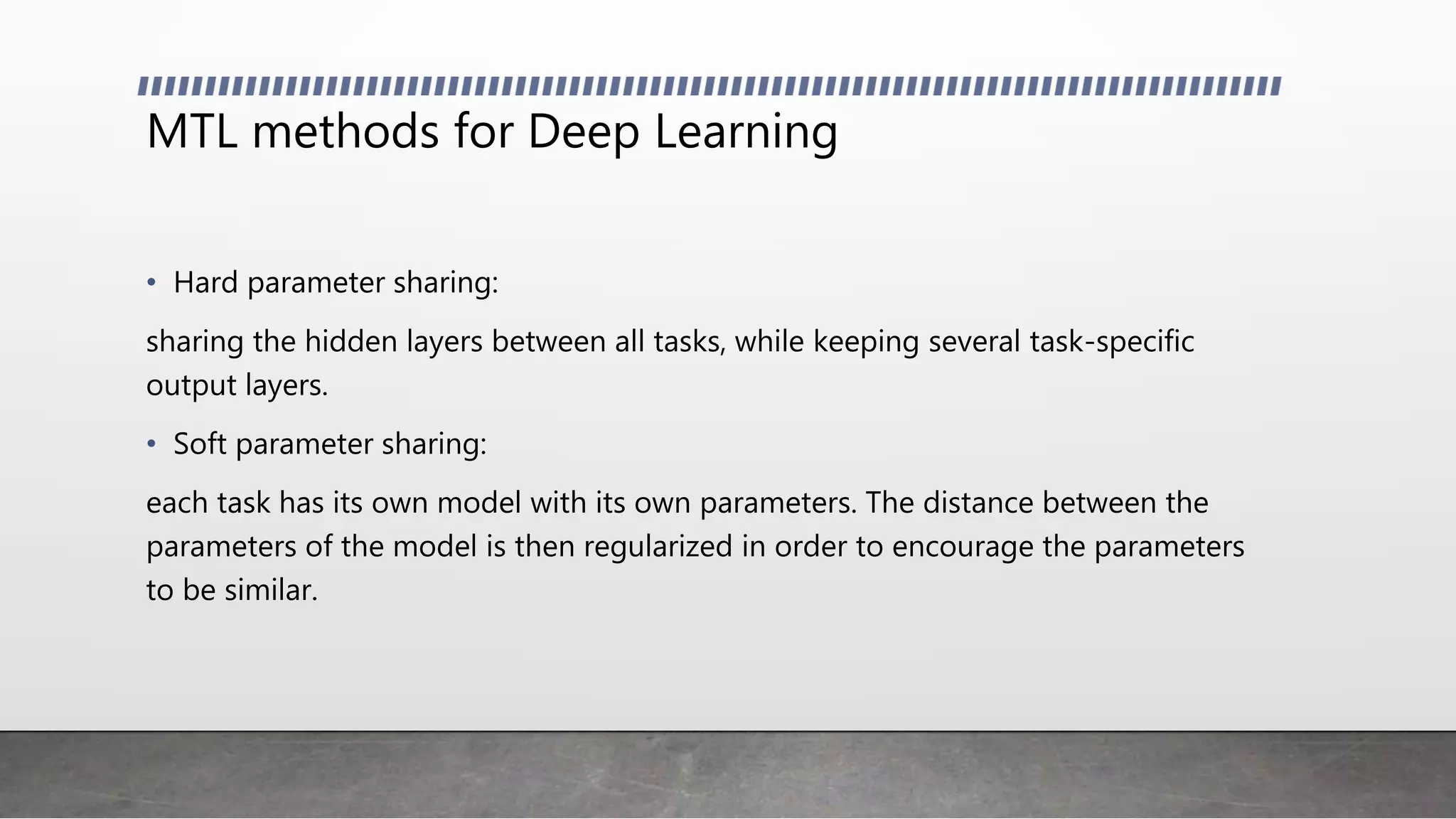 MTL methods for Deep Learning

• Hard parameter sharing:

sharing the hidden layers between all tasks, while keeping several task-specific output layers.

• Soft parameter sharing:

each task has its own model with its own parameters. The distance between the parameters of the model is then regularized in order to encourage the parameters to be similar.